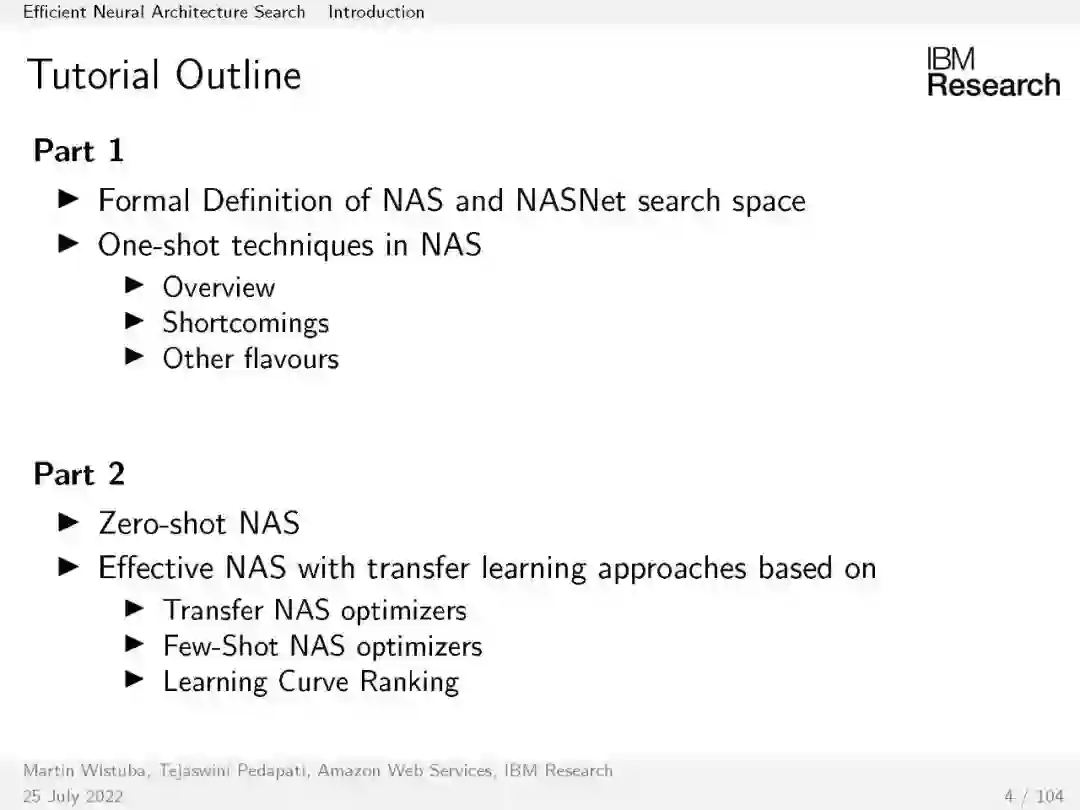 Efficient Neural Architecture Search Introduction

Tutorial Outline

IBM Research

Part 1

▶ Formal Definition of NAS and NASNet search space
▶ One-shot techniques in NAS
▶ Overview
▶ Shortcomings
▶ Other flavours

Part 2

▶ Zero-shot NAS
▶ Effective NAS with transfer learning approaches based on
▶ Transfer NAS optimizers
▶ Few-Shot NAS optimizers
▶ Learning Curve Ranking

Martin Wistuba, Tejaswini Pedapati, Amazon Web Services, IBM Research
25 July 2022

4 / 104